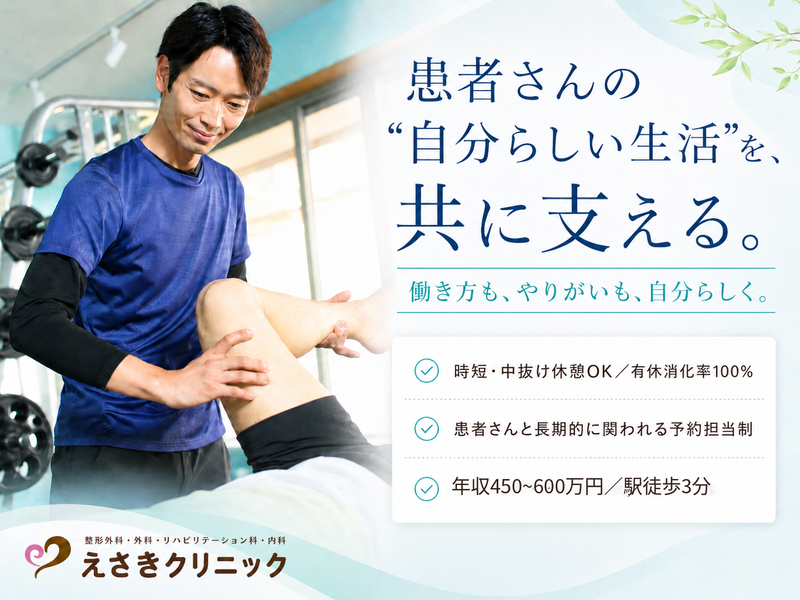 患者さんの
“自分らしい生活”を、
共に支える。

働き方も、やりがいも、自分らしく。

時短・中抜け休憩OK／有休消化率100%

患者さんと長期的に関われる予約担当制

年収450~600万円／駅徒歩3分

整形外科・外科・リハビリテーション科・内科
えさきクリニック